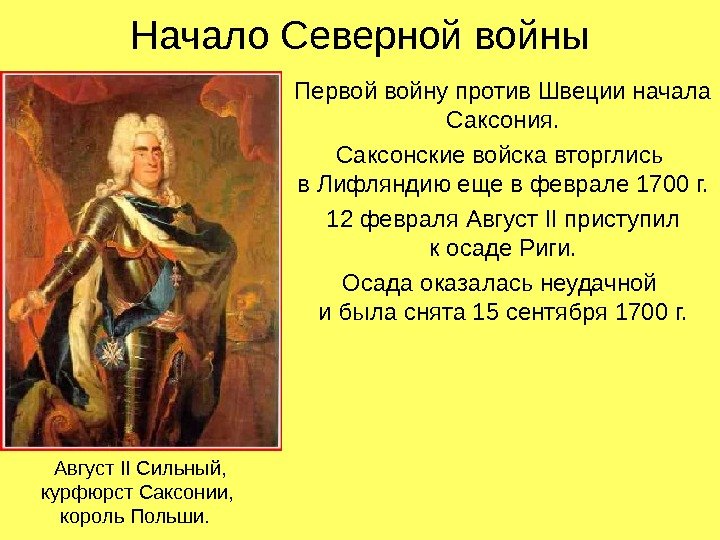 Начало Северной войны

Первой войну против Швеции начала Саксония.

Саксонские войска вторглись в Лифляндию еще в феврале 1700 г.

12 февраля Август II приступил к осаде Риги.

Осада оказалась неудачной и была снята 15 сентября 1700 г.

Август II Сильный, курфюрст Саксонии, король Польши.